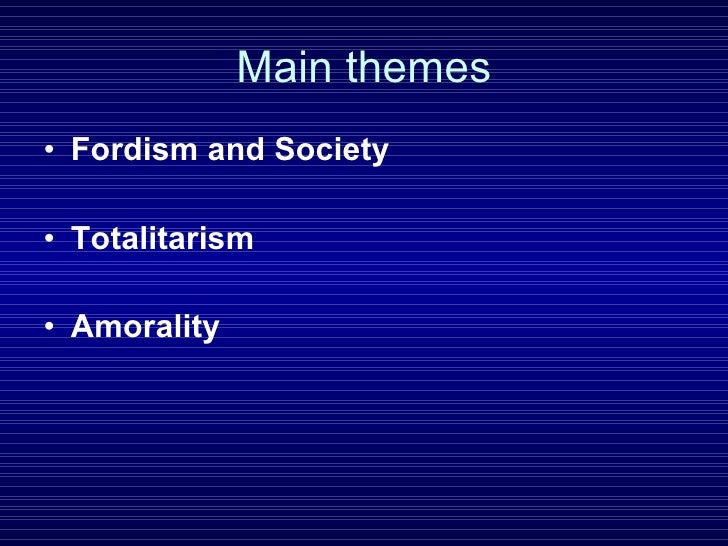 Main themes

• Fordism and Society

• Totalitarism

• Amorality